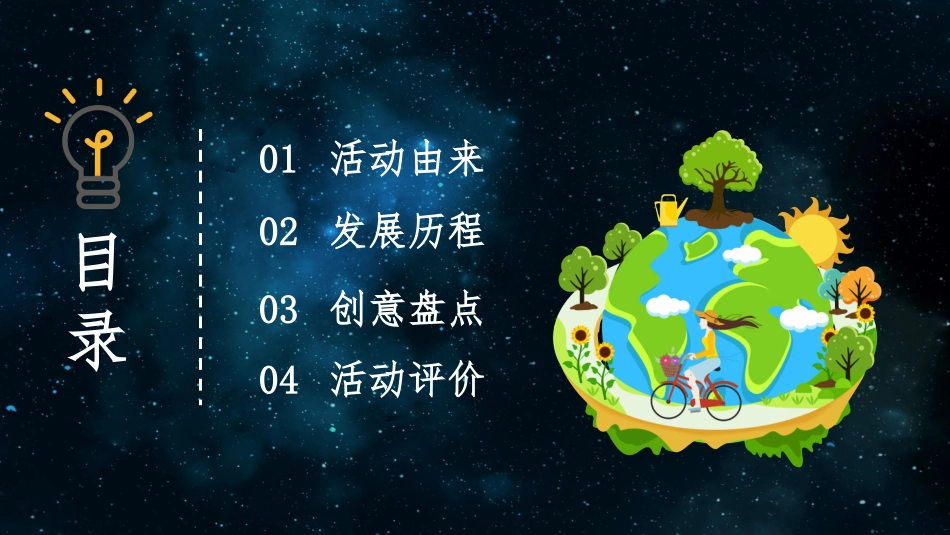 目录

01 活动由来

02 发展历程

03 创意盘点

04 活动评价